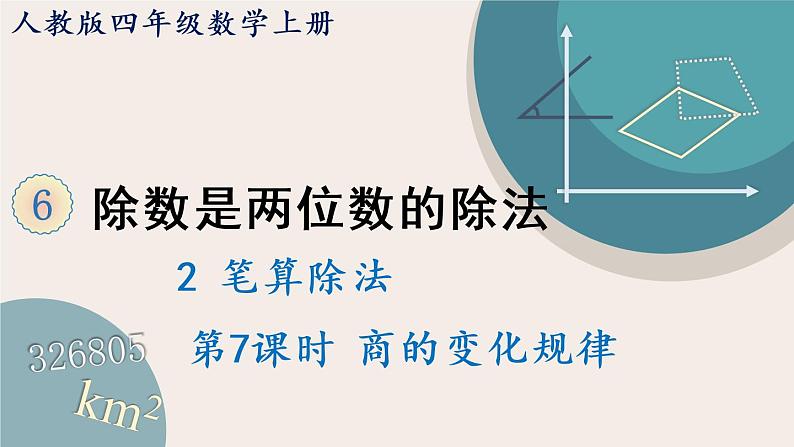 人教版四年级数学上册

6 除数是两位数的除法

2 笔算除法

第7课时 商的变化规律

326805 $km^2$